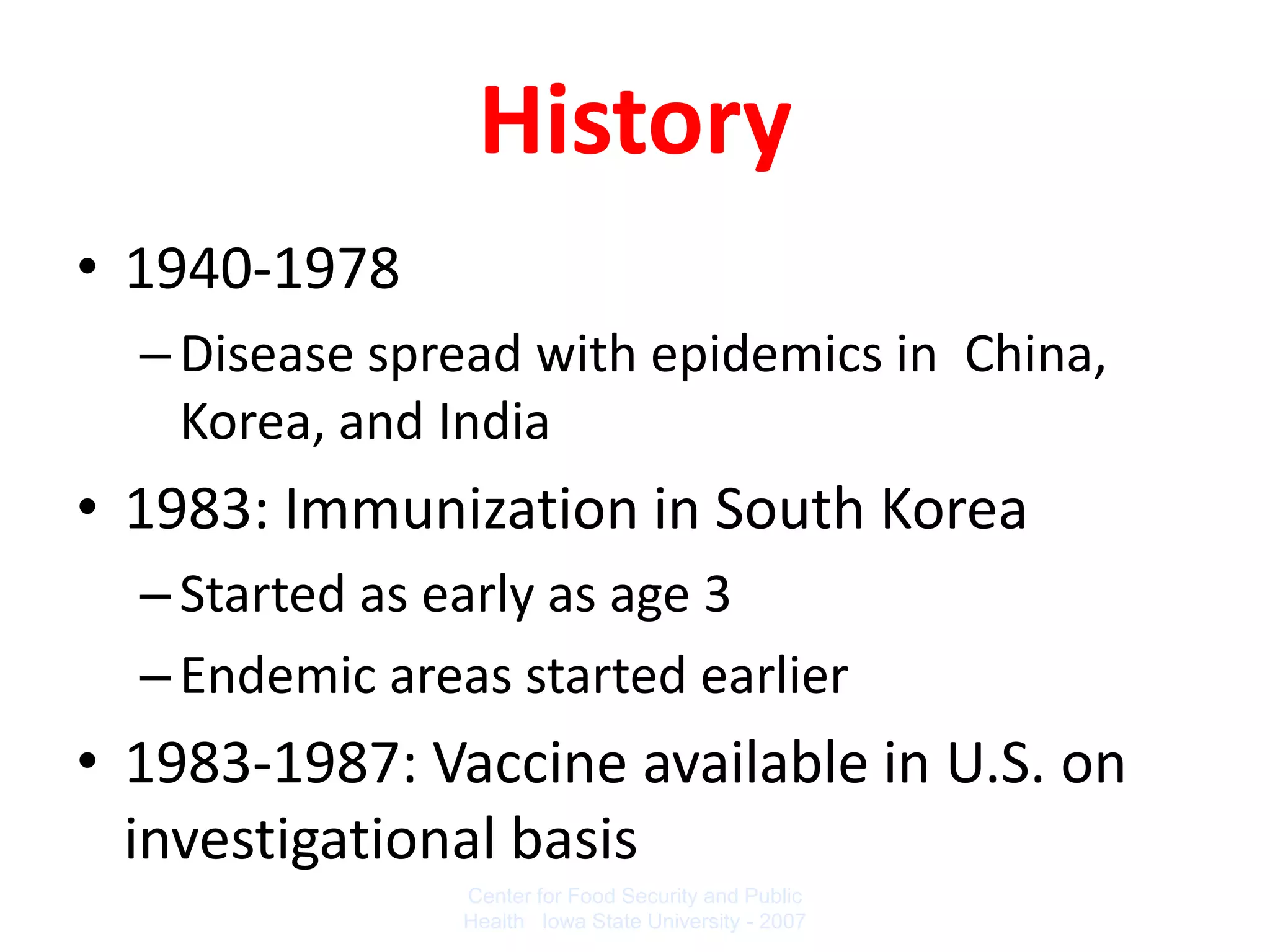 History

• 1940-1978
– Disease spread with epidemics in China, Korea, and India

• 1983: Immunization in South Korea
– Started as early as age 3
– Endemic areas started earlier

• 1983-1987: Vaccine available in U.S. on investigational basis

Center for Food Security and Public Health Iowa State University - 2007